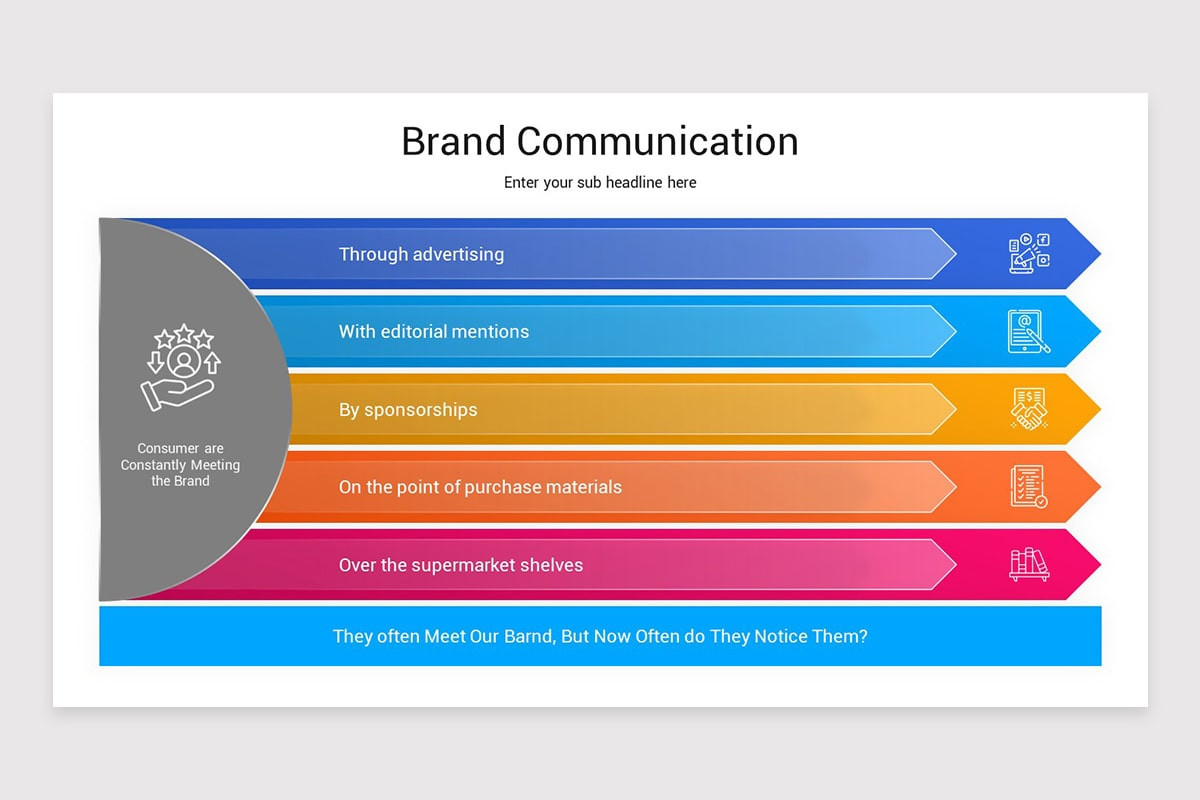 Brand Communication

Enter your sub headline here

Consumer are Constantly Meeting the Brand

Through advertising

With editorial mentions

By sponsorships

On the point of purchase materials

Over the supermarket shelves

They often Meet Our Barnd, But Now Often do They Notice Them?